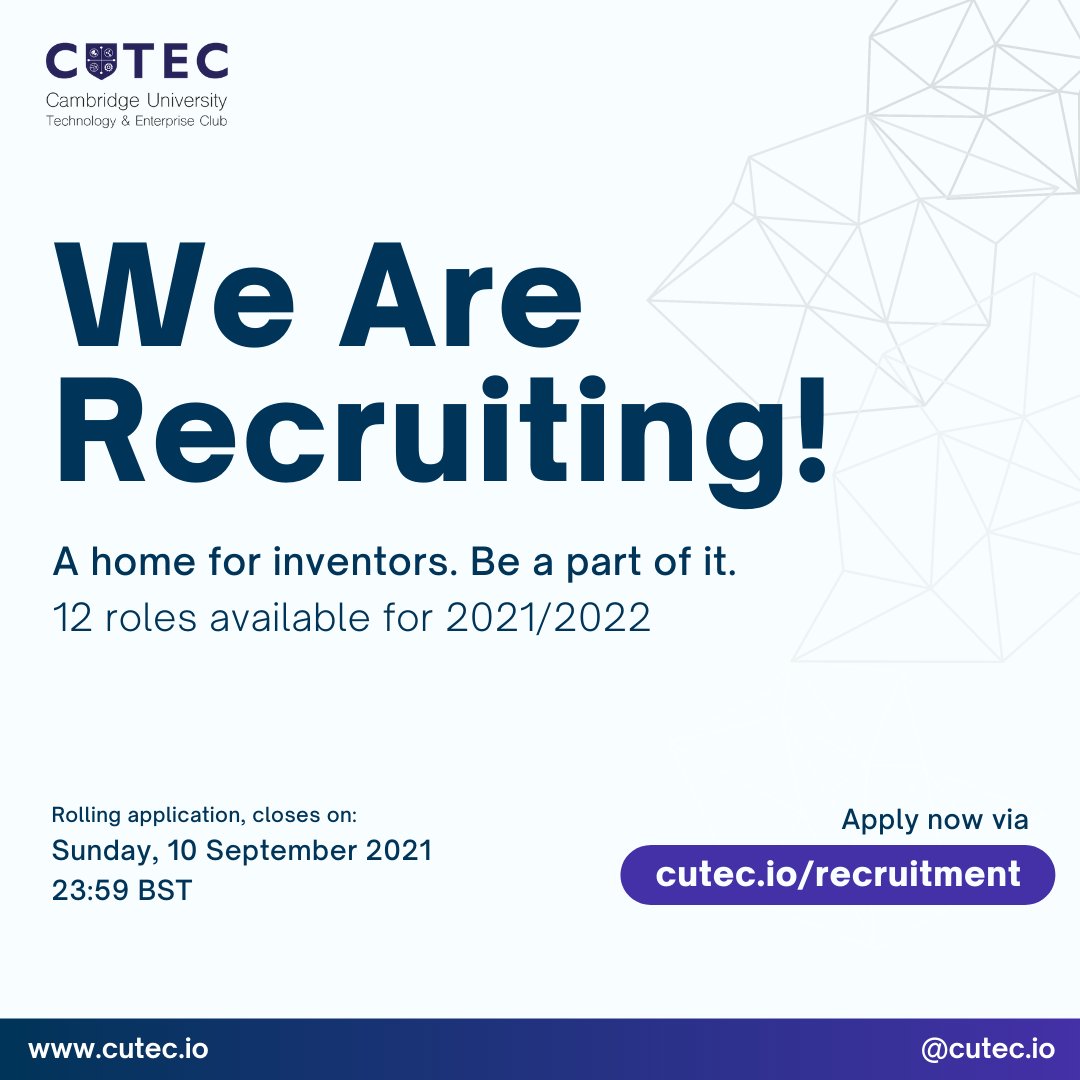 CUTEC
Cambridge University
Technology & Enterprise Club

We Are Recruiting!

A home for inventors. Be a part of it.
12 roles available for 2021/2022

Rolling application, closes on:
Sunday, 10 September 2021
23:59 BST

Apply now via
cutec.io/recruitment

www.cutec.io

@cutec.io